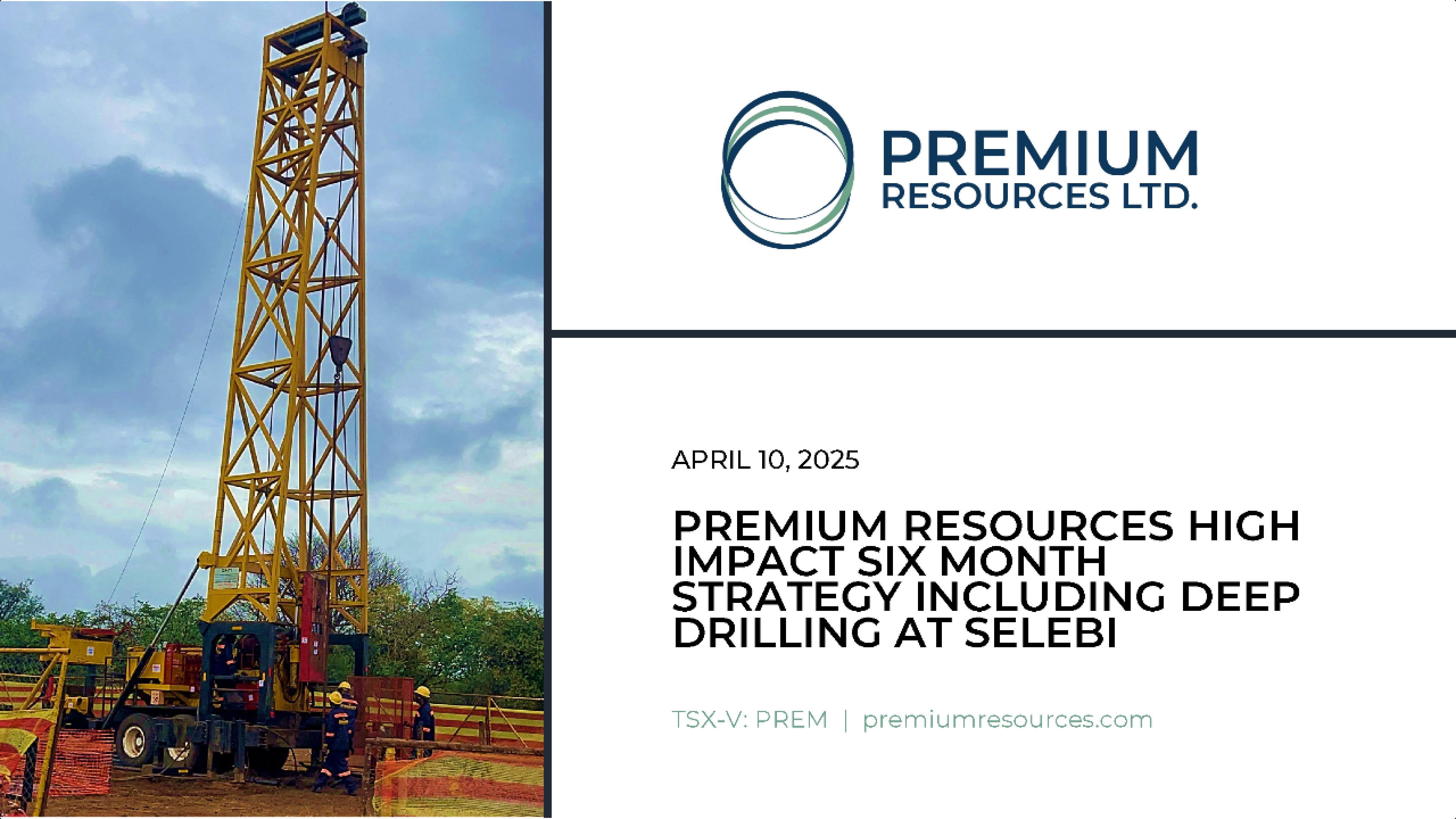 PREMIUM
RESOURCES LTD.

APRIL 10, 2025

PREMIUM RESOURCES HIGH IMPACT SIX MONTH STRATEGY INCLUDING DEEP DRILLING AT SELEBI

TSX-V: PREM | premiumresources.com